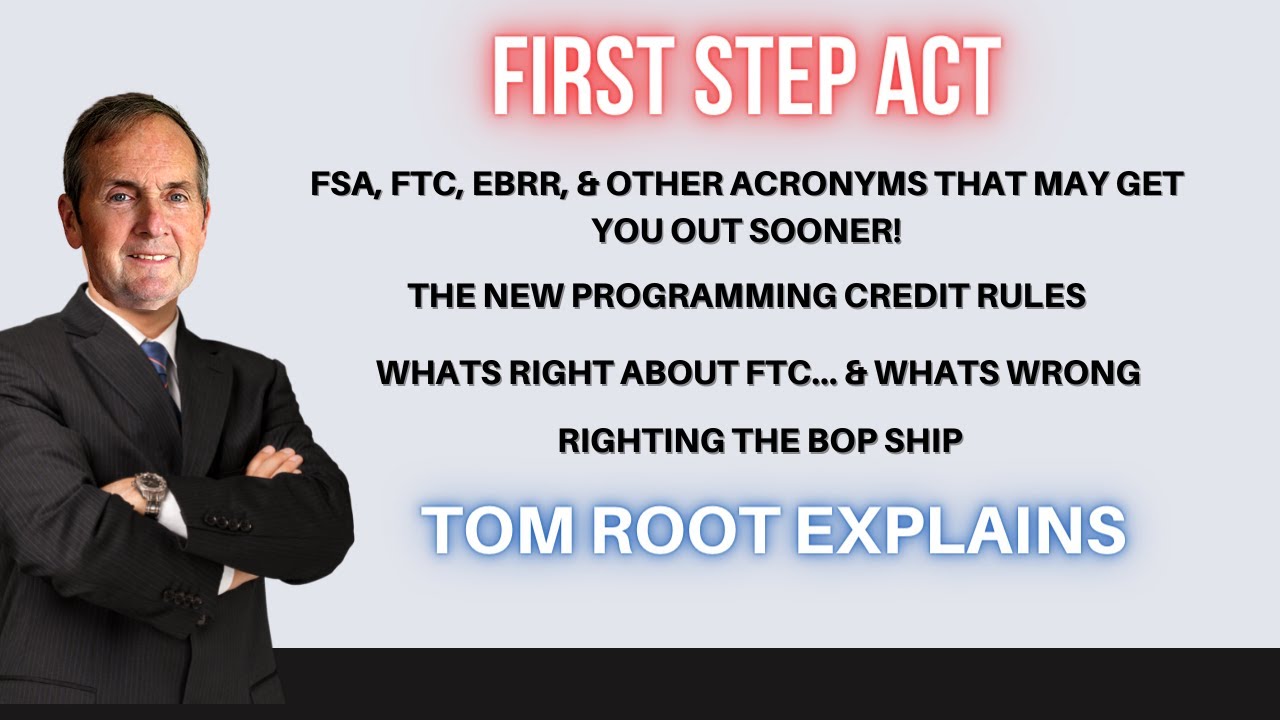 FIRST STEP ACT

FSA, FTC, EBRR, & OTHER ACRONYMS THAT MAY GET YOU OUT SOONER!

THE NEW PROGRAMMING CREDIT RULES

WHATS RIGHT ABOUT FTC... & WHATS WRONG

RIGHTING THE BOP SHIP

TOM ROOT EXPLAINS